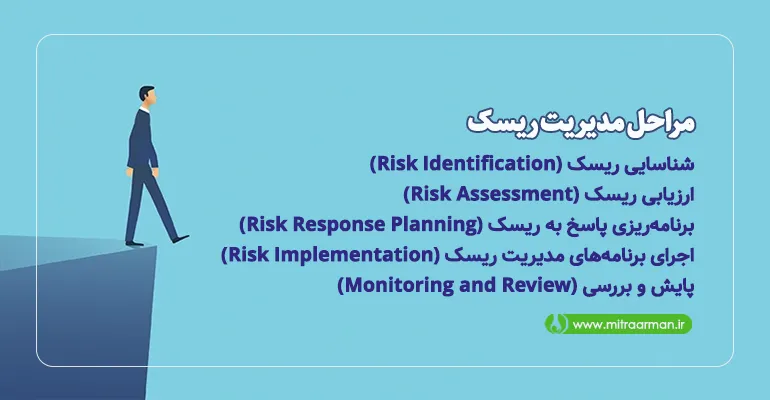 مراحل مدیریت ریسک

شناسایی ریسک (Risk Identification)
ارزیابی ریسک (Risk Assessment)
برنامه‌ریزی پاسخ به ریسک (Risk Response Planning)
اجرای برنامه‌های مدیریت ریسک (Risk Implementation)
پایش و بررسی (Monitoring and Review)

www.mitraarman.ir